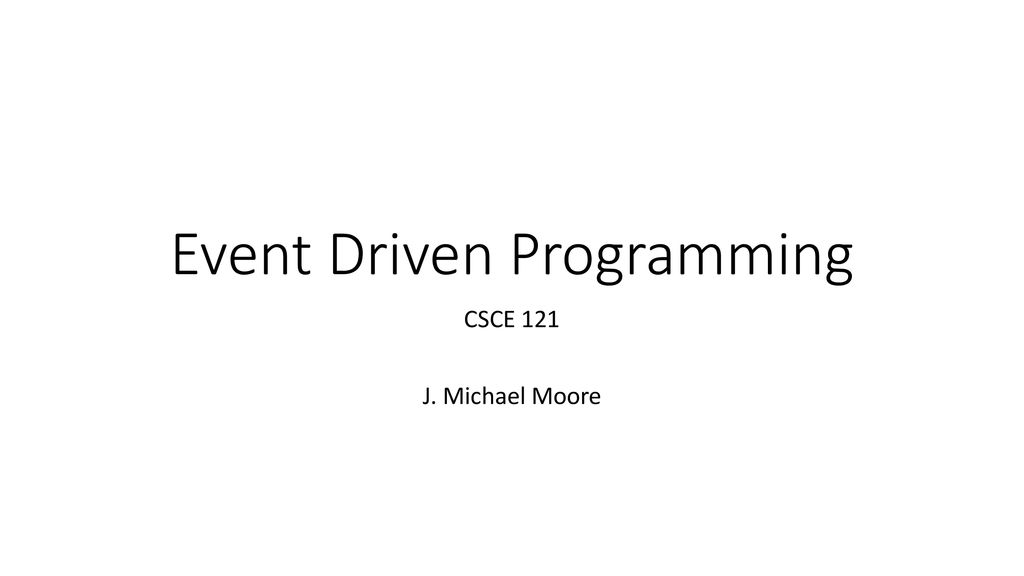 Event Driven Programming

CSCE 121

J. Michael Moore